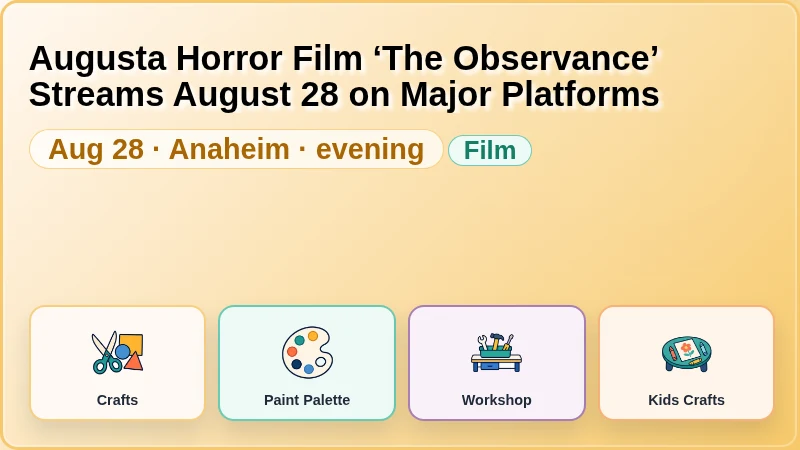 Augusta Horror Film ‘The Observance’ Streams August 28 on Major Platforms

Aug 28 · Anaheim · evening

Film

Crafts

Paint Palette

Workshop

Kids Crafts